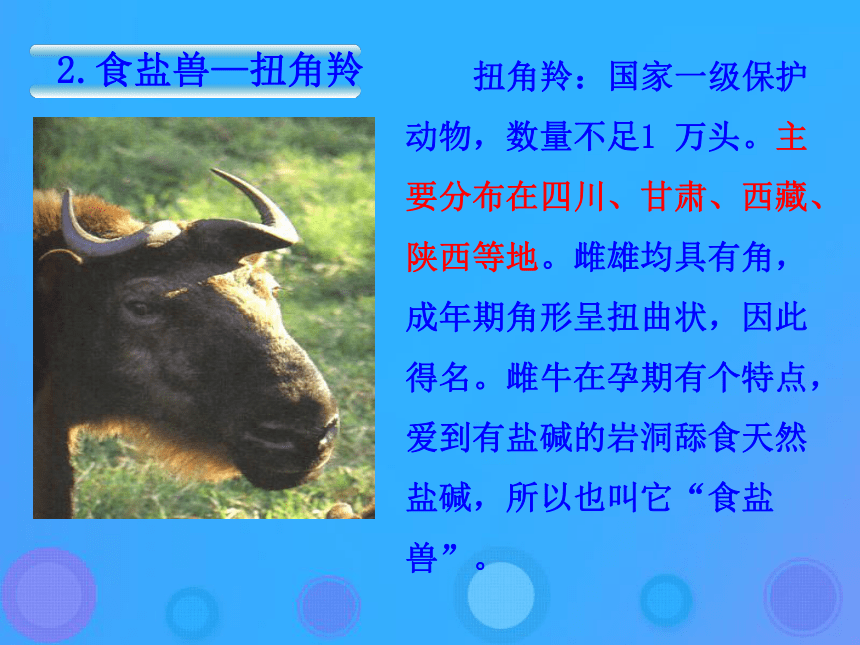 2.食盐兽—扭角羚

扭角羚：国家一级保护动物，数量不足1 万头。主要分布在四川、甘肃、西藏、陕西等地。雌雄均具有角，成年期角形呈扭曲状，因此得名。雌牛在孕期有个特点，爱到有盐碱的岩洞舔食天然盐碱，所以也叫它“食盐兽”。